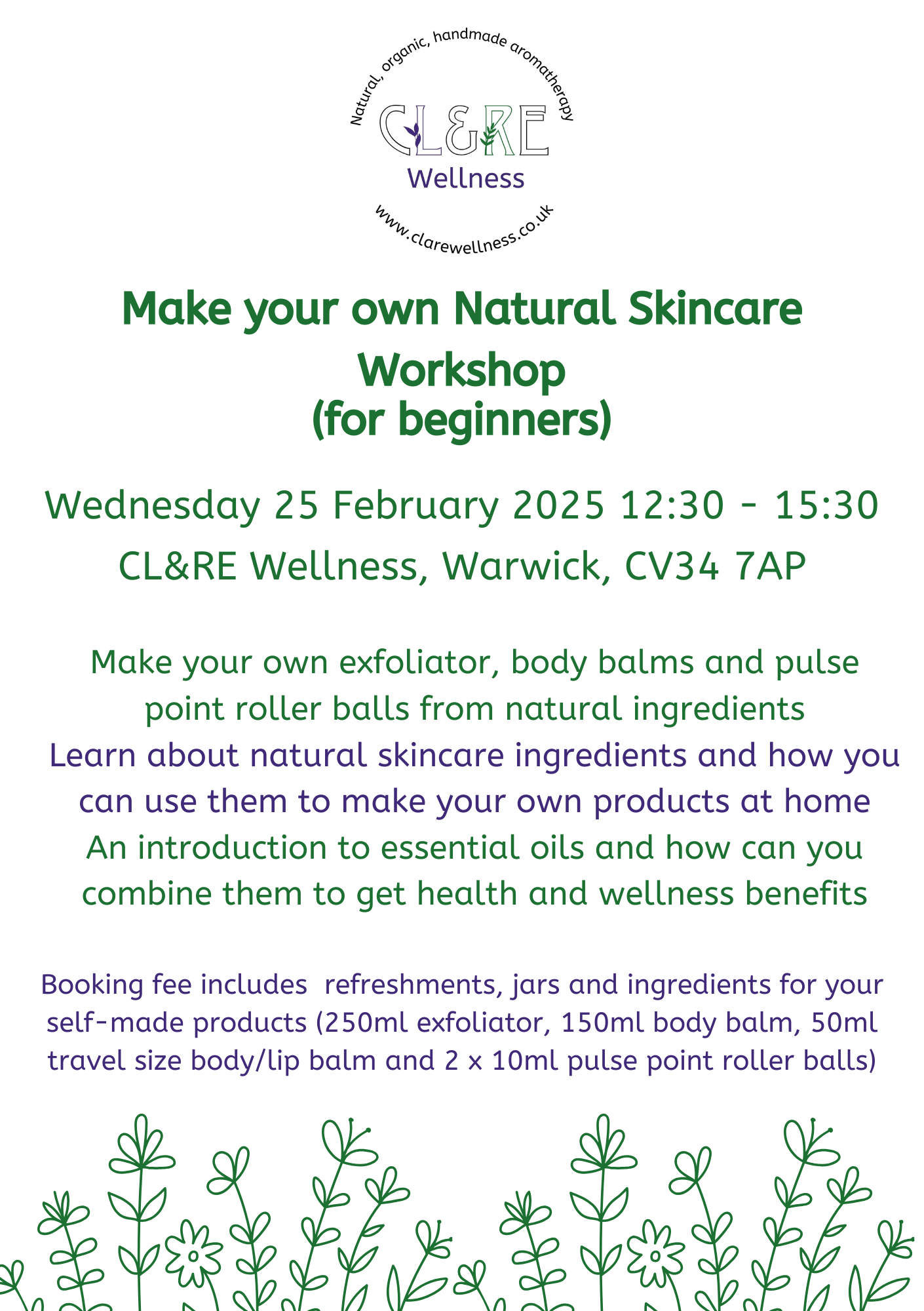 Natural, organic, handmade aromatherapy
CL&RE
Wellness
www.clarewellness.co.uk

Make your own Natural Skincare Workshop
(for beginners)

Wednesday 25 February 2025 12:30 - 15:30
CL&RE Wellness, Warwick, CV34 7AP

Make your own exfoliator, body balms and pulse point roller balls from natural ingredients
Learn about natural skincare ingredients and how you can use them to make your own products at home
An introduction to essential oils and how can you combine them to get health and wellness benefits

Booking fee includes refreshments, jars and ingredients for your self-made products (250ml exfoliator, 150ml body balm, 50ml travel size body/lip balm and 2 x 10ml pulse point roller balls)